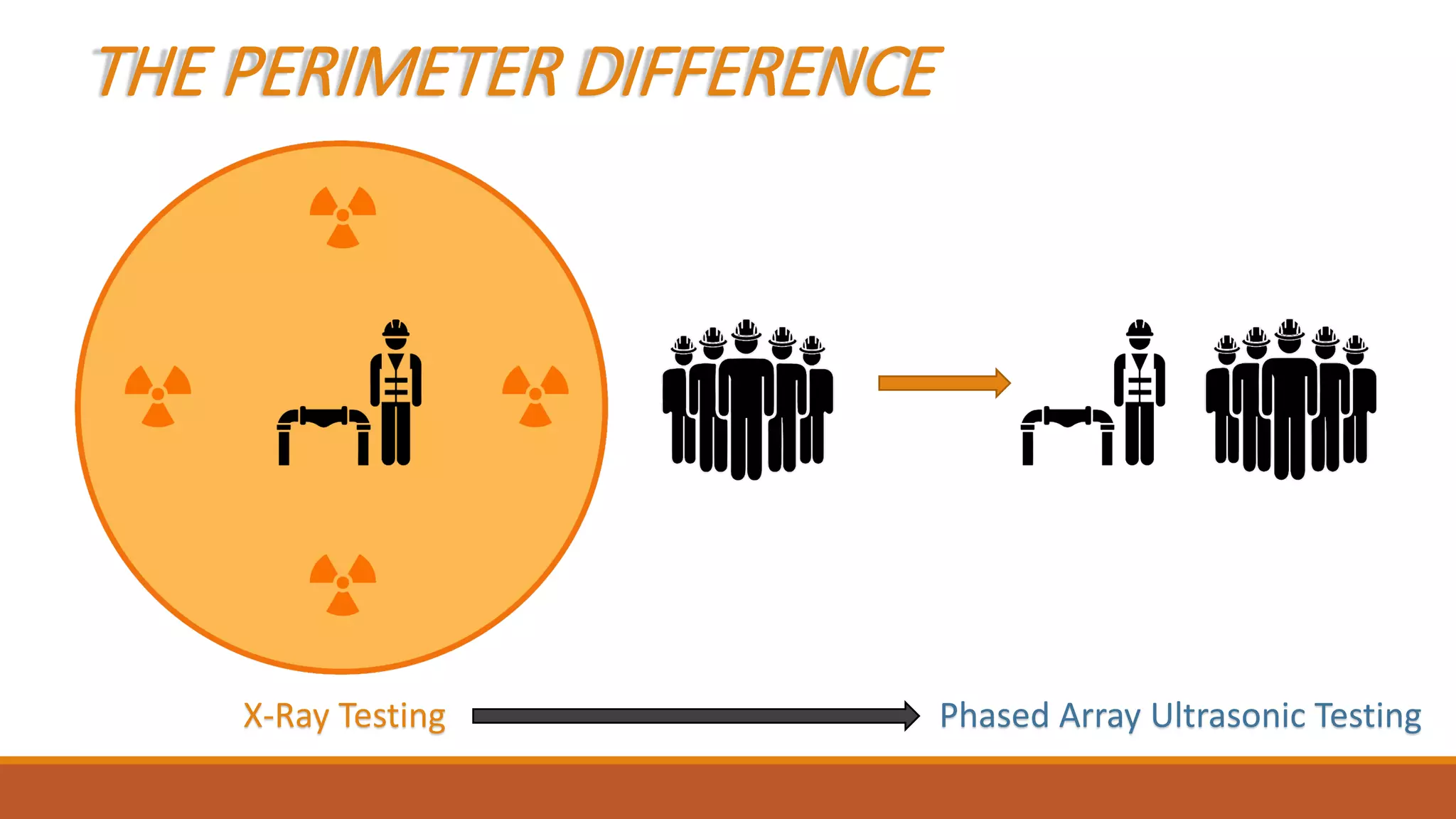 THE PERIMETER DIFFERENCE

X-Ray Testing

Phased Array Ultrasonic Testing